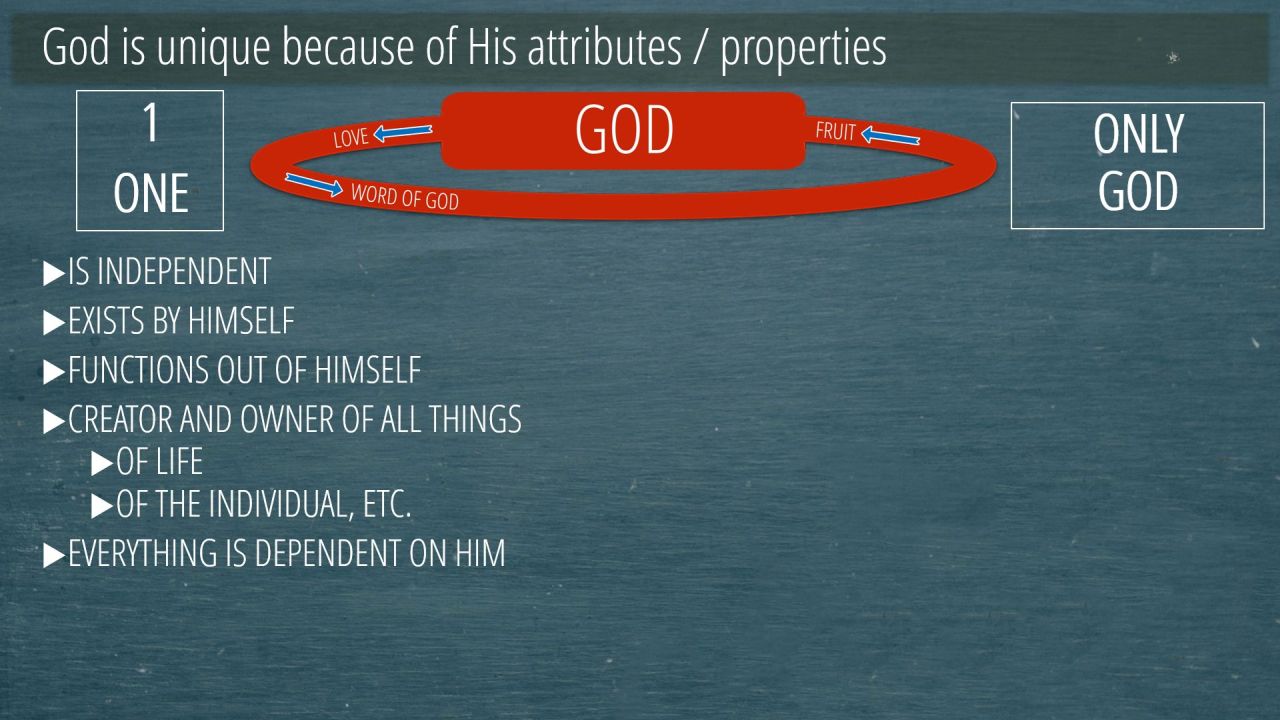 God is unique because of His attributes / properties

1
ONE

LOVE

GOD

FRUIT

WORD OF GOD

ONLY
GOD

▶IS INDEPENDENT
▶EXISTS BY HIMSELF
▶FUNCTIONS OUT OF HIMSELF
▶CREATOR AND OWNER OF ALL THINGS
▶OF LIFE
▶OF THE INDIVIDUAL, ETC.
▶EVERYTHING IS DEPENDENT ON HIM